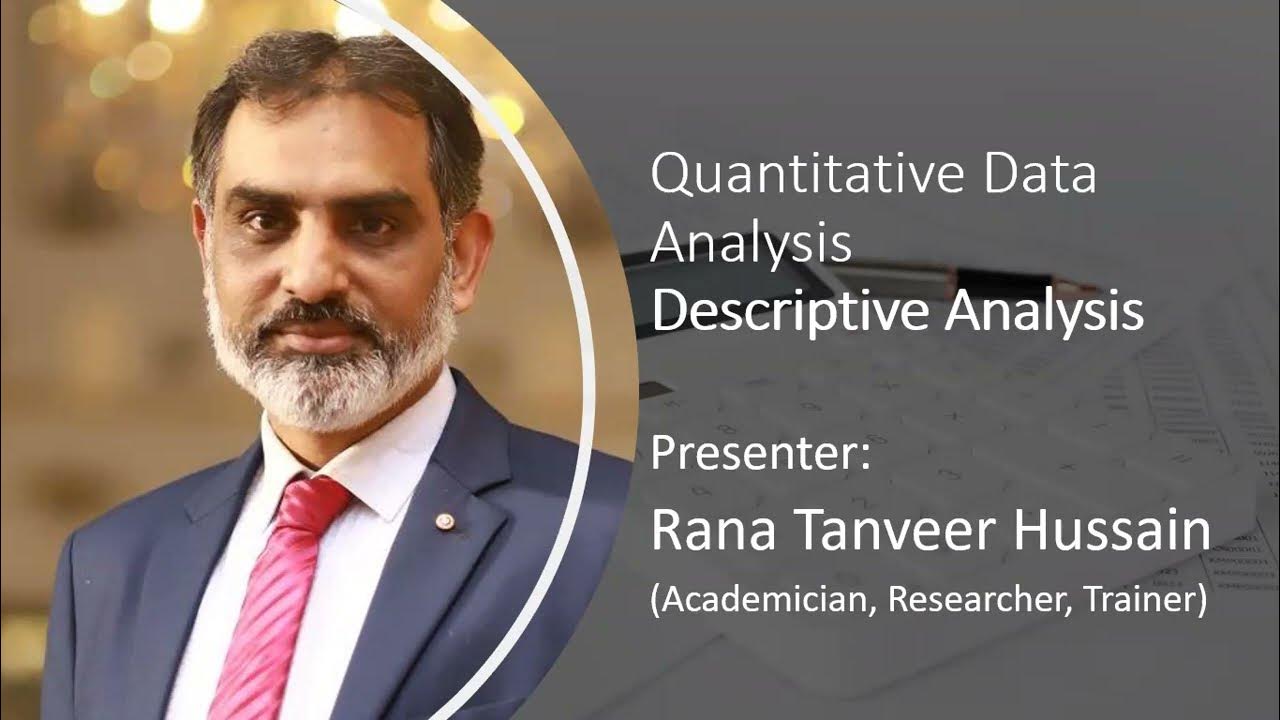 Quantitative Data Analysis
Descriptive Analysis

Presenter:
Rana Tanveer Hussain
(Academician, Researcher, Trainer)